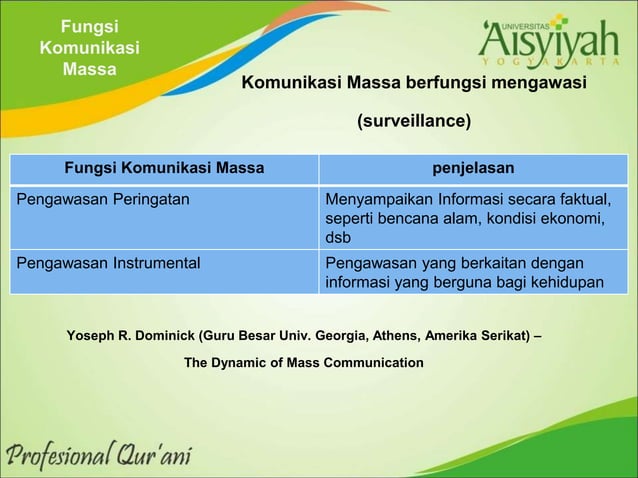 Fungsi Komunikasi Massa

UNIVERSITAS
'Aisyiyah
YOGYAKARTA

Komunikasi Massa berfungsi mengawasi

(surveillance)

| Fungsi Komunikasi Massa | penjelasan |
|---|---|
| Pengawasan Peringatan | Menyampaikan Informasi secara faktual, seperti bencana alam, kondisi ekonomi, dsb |
| Pengawasan Instrumental | Pengawasan yang berkaitan dengan informasi yang berguna bagi kehidupan |

Yoseph R. Dominick (Guru Besar Univ. Georgia, Athens, Amerika Serikat) –

The Dynamic of Mass Communication

Profesional Qur'ani